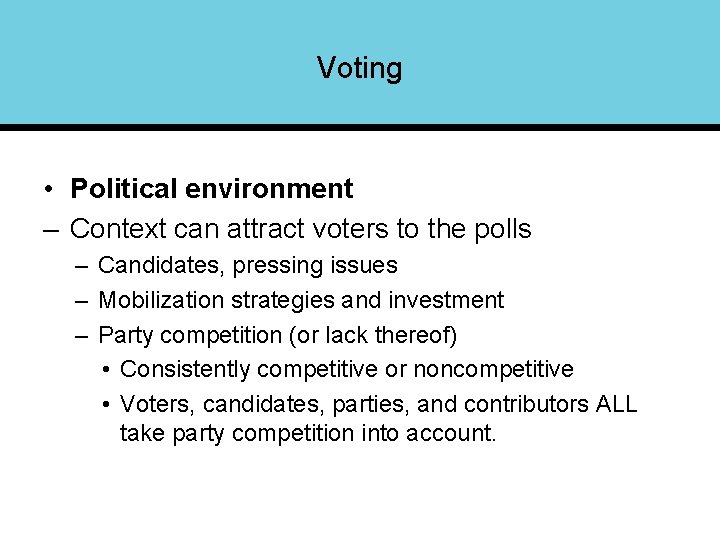 Voting

• **Political environment**

– Context can attract voters to the polls

– Candidates, pressing issues

– Mobilization strategies and investment

– Party competition (or lack thereof)

• Consistently competitive or noncompetitive

• Voters, candidates, parties, and contributors ALL take party competition into account.